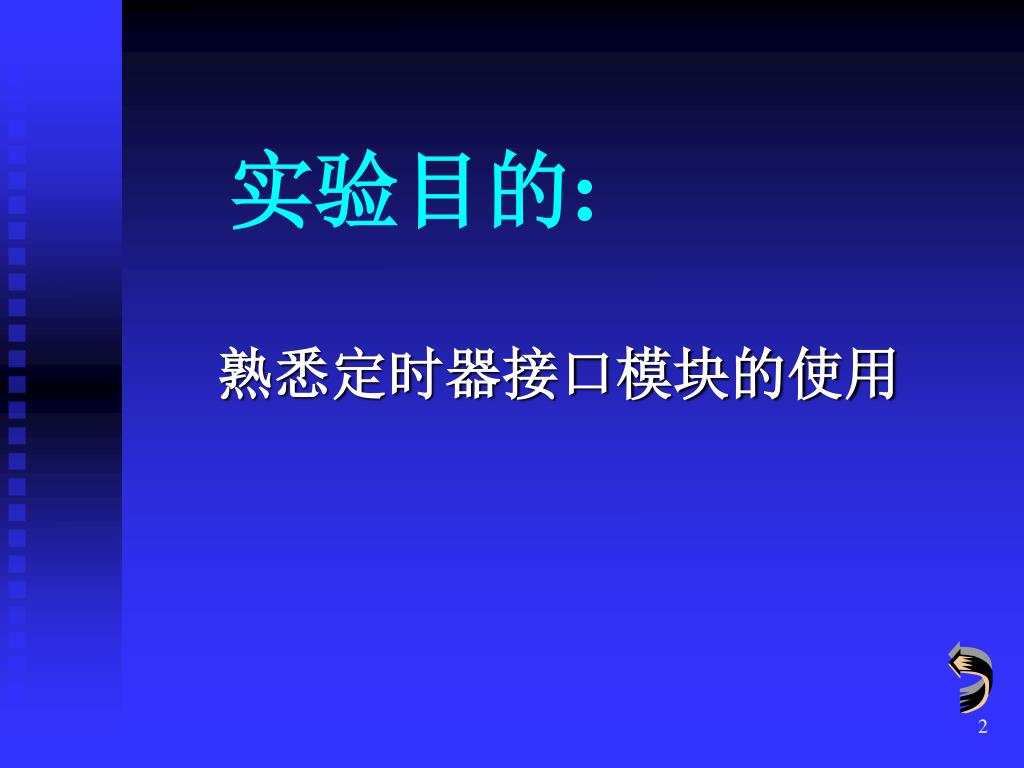 实验目的:

熟悉定时器接口模块的使用

2